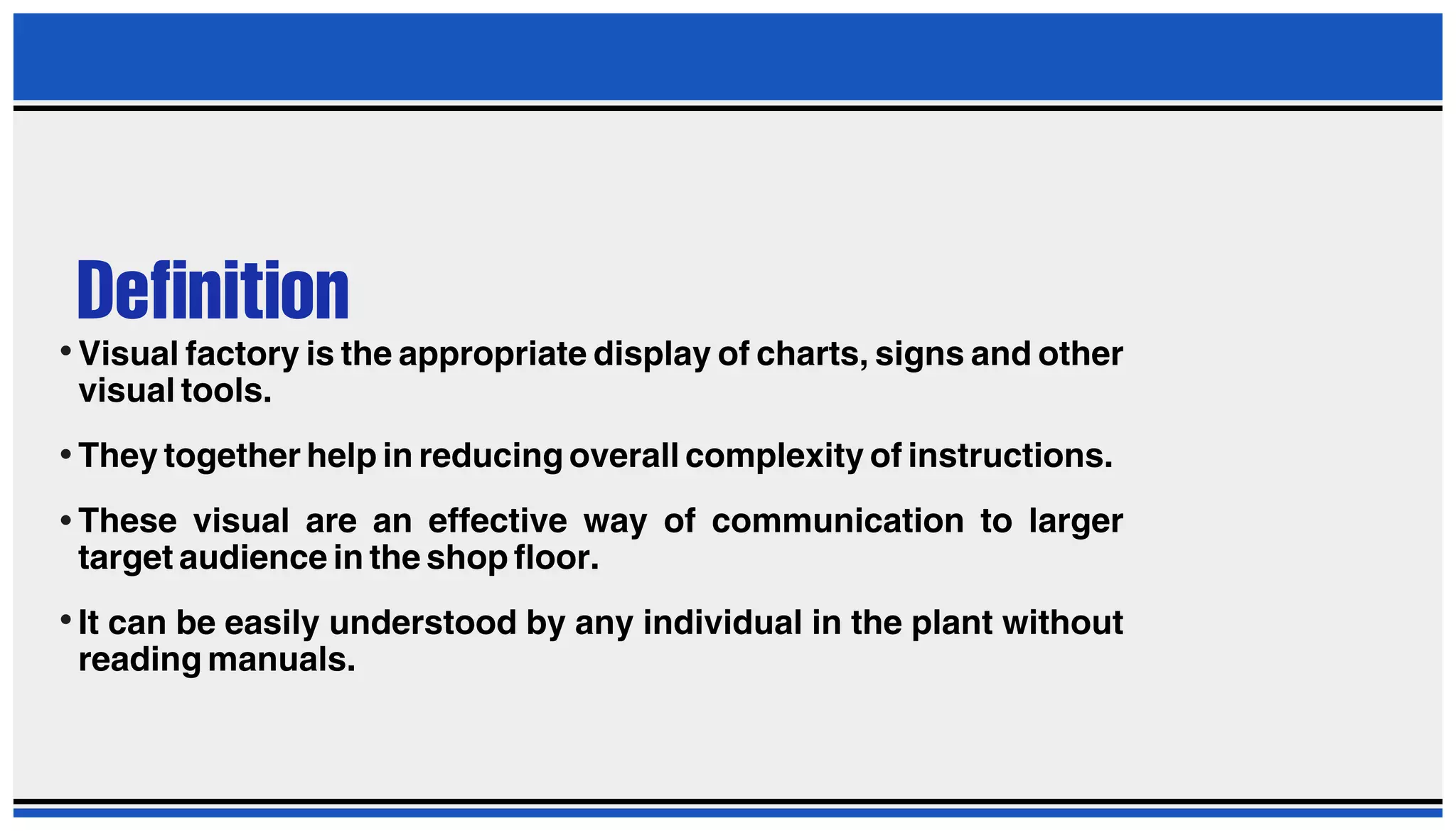 Definition

• Visual factory is the appropriate display of charts, signs and other visual tools.

• They together help in reducing overall complexity of instructions.

• These visual are an effective way of communication to larger target audience in the shop floor.

• It can be easily understood by any individual in the plant without reading manuals.